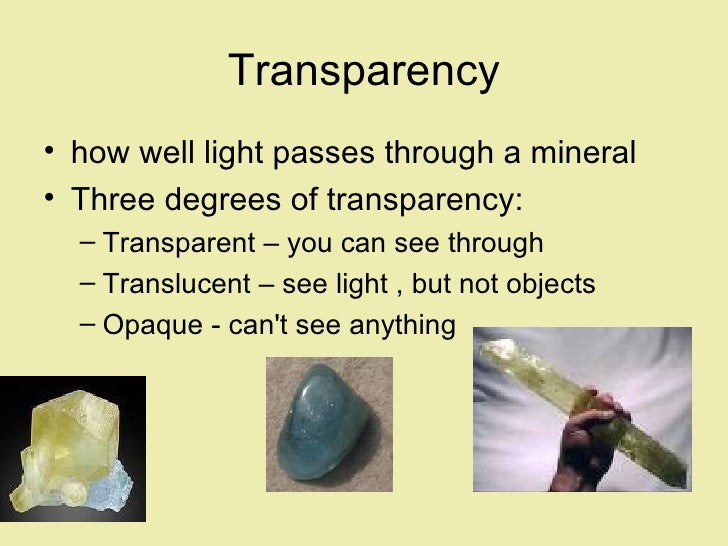 Transparency

• how well light passes through a mineral
• Three degrees of transparency:
– Transparent – you can see through
– Translucent – see light , but not objects
– Opaque - can't see anything